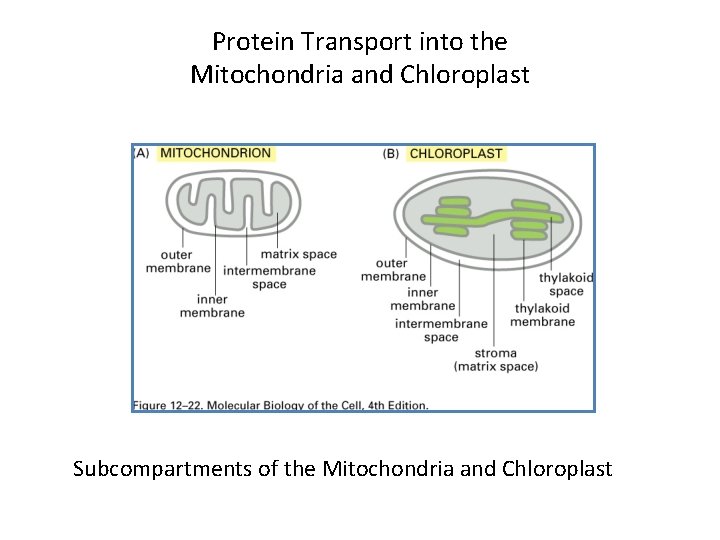 Protein Transport into the Mitochondria and Chloroplast

(A) MITOCHONDRION

outer membrane

inner membrane

intermembrane space

matrix space

(B) CHLOROPLAST

outer membrane

inner membrane

intermembrane space

stroma (matrix space)

thylakoid membrane

thylakoid space

Figure 12–22. Molecular Biology of the Cell, 4th Edition.

Subcompartments of the Mitochondria and Chloroplast